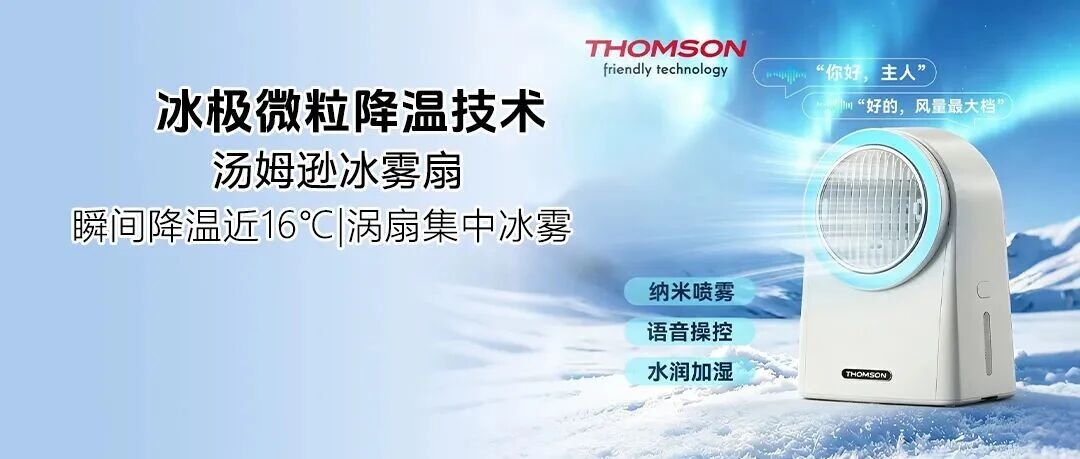 THOMSON
friendly technology

“你好，主人”

“好的，风量最大档”

冰极微粒降温技术

汤姆逊冰雾扇

瞬间降温近16℃|涡扇集中冰雾

纳米喷雾

语音操控

水润加湿

THOMSON